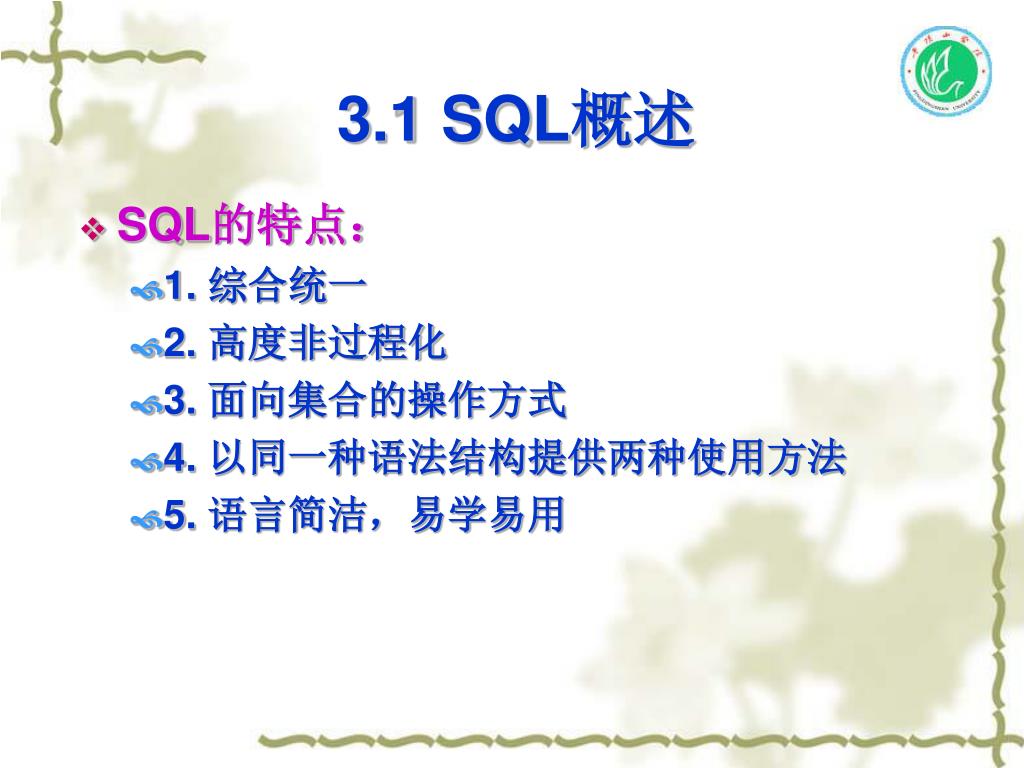 3.1 SQL概述

SQL的特点：

1. 综合统一

2. 高度非过程化

3. 面向集合的操作方式

4. 以同一种语法结构提供两种使用方法

5. 语言简洁，易学易用